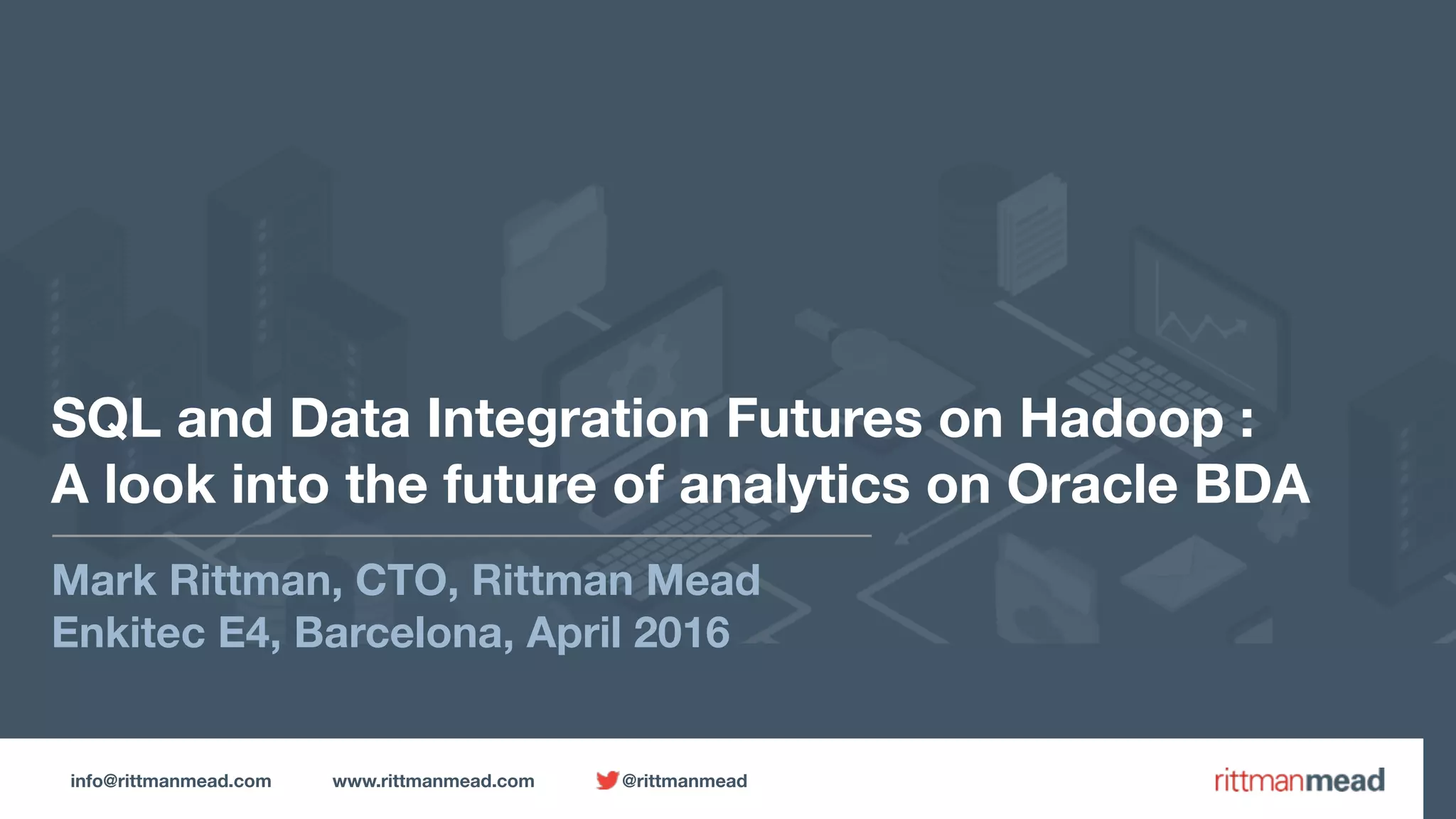 SQL and Data Integration Futures on Hadoop :
A look into the future of analytics on Oracle BDA

Mark Rittman, CTO, Rittman Mead
Enkitec E4, Barcelona, April 2016

info@rittmanmead.com www.rittmanmead.com @rittmanmead rittmanmead